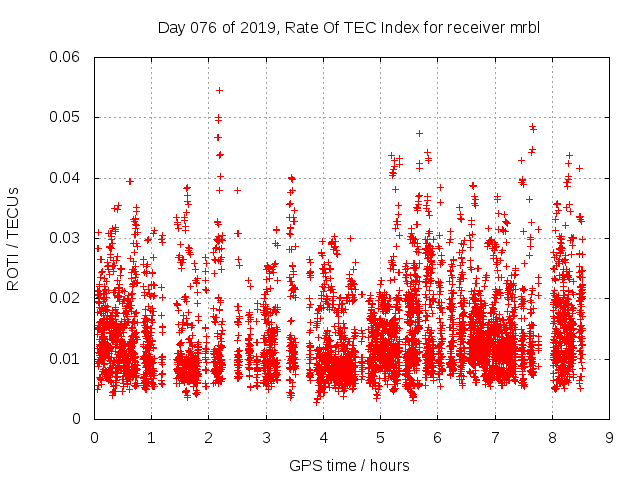 Day 076 of 2019, Rate Of TEC Index for receiver mrbl

ROTI / TECUs

0.06
0.05
0.04
0.03
0.02
0.01
0

0 1 2 3 4 5 6 7 8 9

GPS time / hours